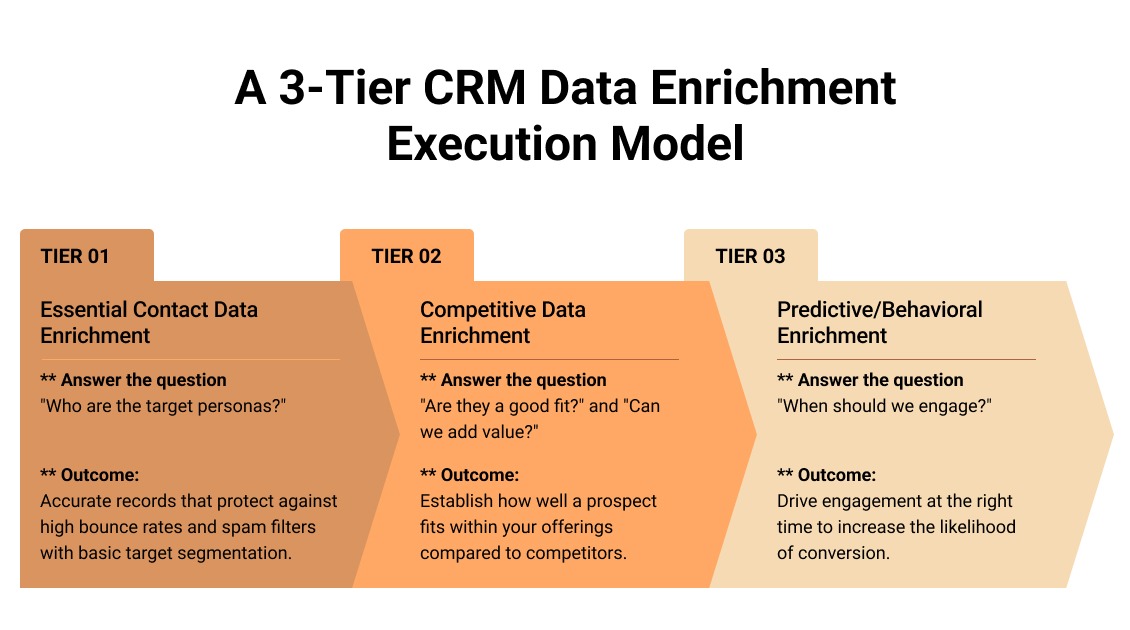 A 3-Tier CRM Data Enrichment Execution Model

TIER 01

Essential Contact Data Enrichment

** Answer the question
"Who are the target personas?"

** Outcome:
Accurate records that protect against high bounce rates and spam filters with basic target segmentation.

TIER 02

Competitive Data Enrichment

** Answer the question
"Are they a good fit?" and "Can we add value?"

** Outcome:
Establish how well a prospect fits within your offerings compared to competitors.

TIER 03

Predictive/Behavioral Enrichment

** Answer the question
"When should we engage?"

** Outcome:
Drive engagement at the right time to increase the likelihood of conversion.